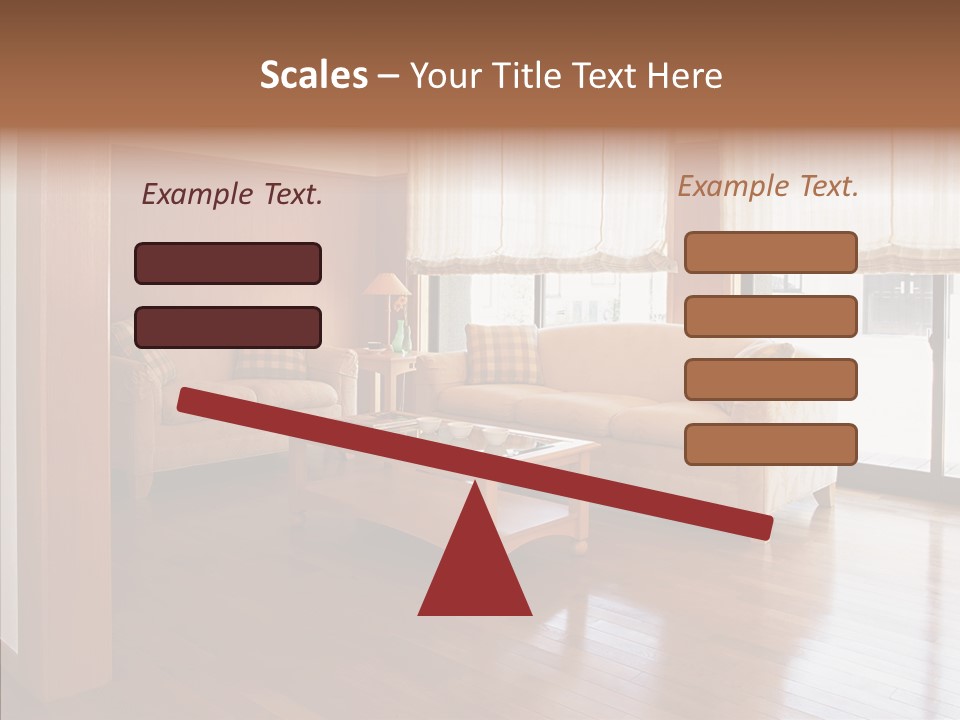 Scales – Your Title Text Here

Example Text.

Example Text.